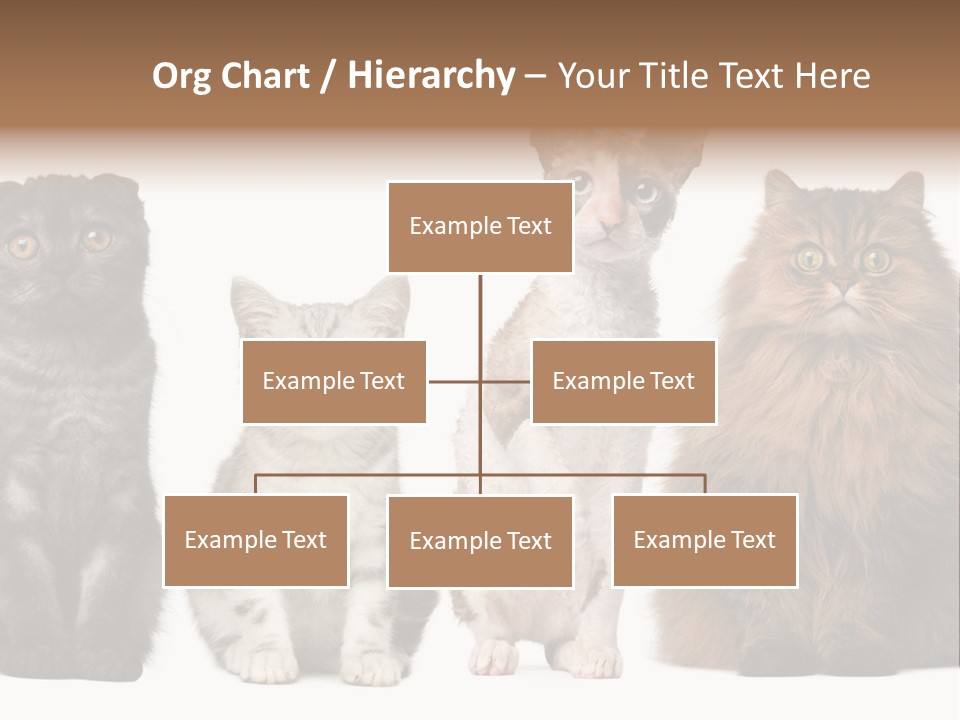 Org Chart / Hierarchy – Your Title Text Here

Example Text

Example Text

Example Text

Example Text

Example Text

Example Text